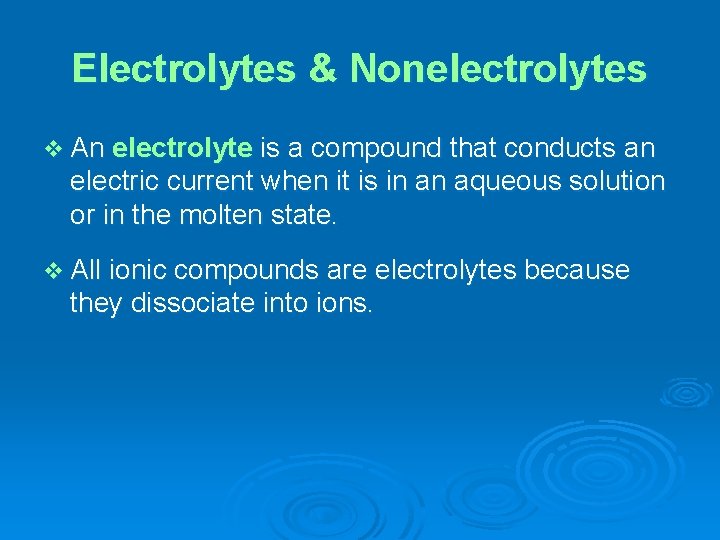 Electrolytes & Nonelectrolytes

❖ An electrolyte is a compound that conducts an electric current when it is in an aqueous solution or in the molten state.

❖ All ionic compounds are electrolytes because they dissociate into ions.